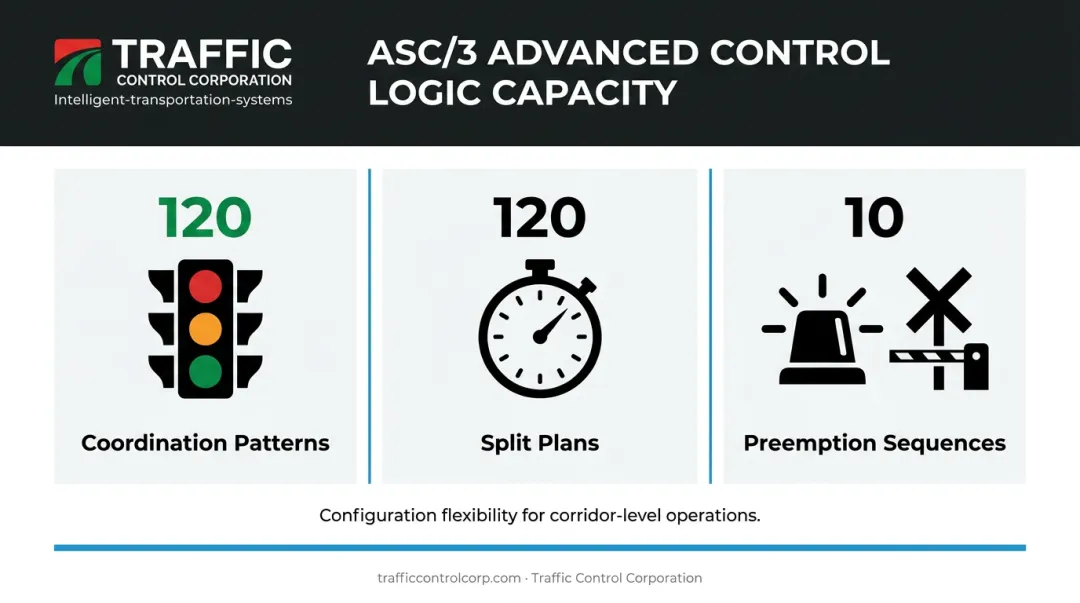 TRAFFIC
CONTROL CORPORATION
Intelligent-transportation-systems

ASC/3 ADVANCED CONTROL LOGIC CAPACITY

120
Coordination Patterns

120
Split Plans

10
Preemption Sequences

Configuration flexibility for corridor-level operations.

trafficcontrolcorp.com · Traffic Control Corporation